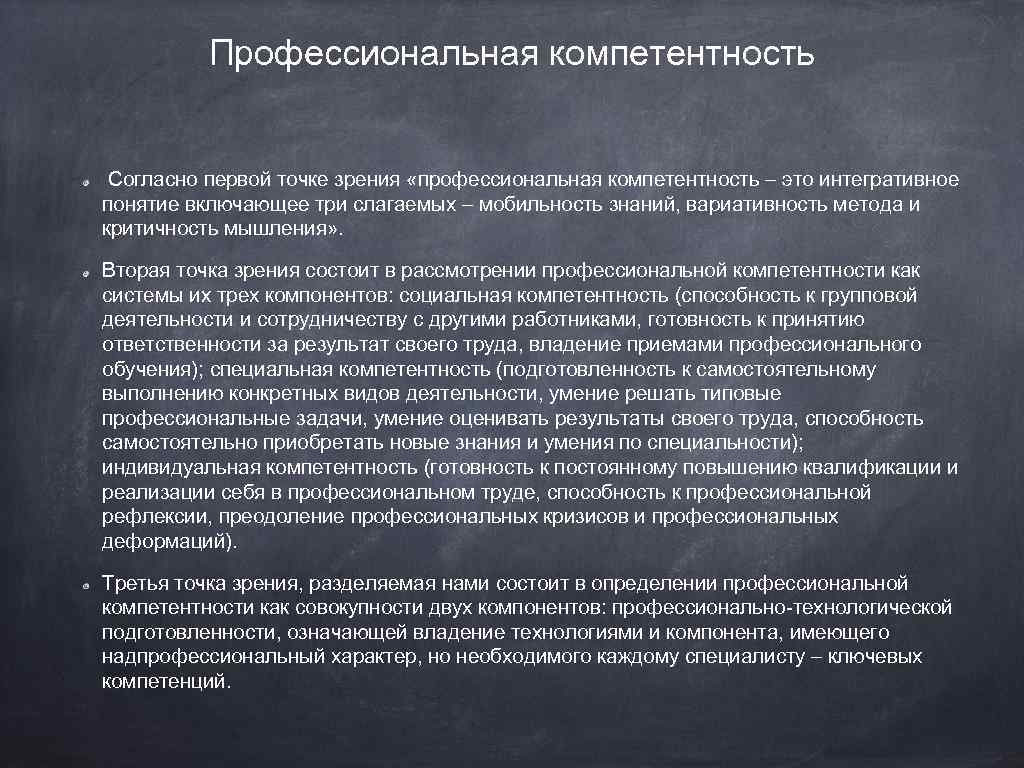 Профессиональная компетентность

Согласно первой точке зрения «профессиональная компетентность – это интегративное понятие включающее три слагаемых – мобильность знаний, вариативность метода и критичность мышления».

Вторая точка зрения состоит в рассмотрении профессиональной компетентности как системы их трех компонентов: социальная компетентность (способность к групповой деятельности и сотрудничеству с другими работниками, готовность к принятию ответственности за результат своего труда, владение приемами профессионального обучения); специальная компетентность (подготовленность к самостоятельному выполнению конкретных видов деятельности, умение решать типовые профессиональные задачи, умение оценивать результаты своего труда, способность самостоятельно приобретать новые знания и умения по специальности); индивидуальная компетентность (готовность к постоянному повышению квалификации и реализации себя в профессиональном труде, способность к профессиональной рефлексии, преодоление профессиональных кризисов и профессиональных деформаций).

Третья точка зрения, разделяемая нами состоит в определении профессиональной компетентности как совокупности двух компонентов: профессионально-технологической подготовленности, означающей владение технологиями и компонента, имеющего надпрофессиональный характер, но необходимого каждому специалисту – ключевых компетенций.